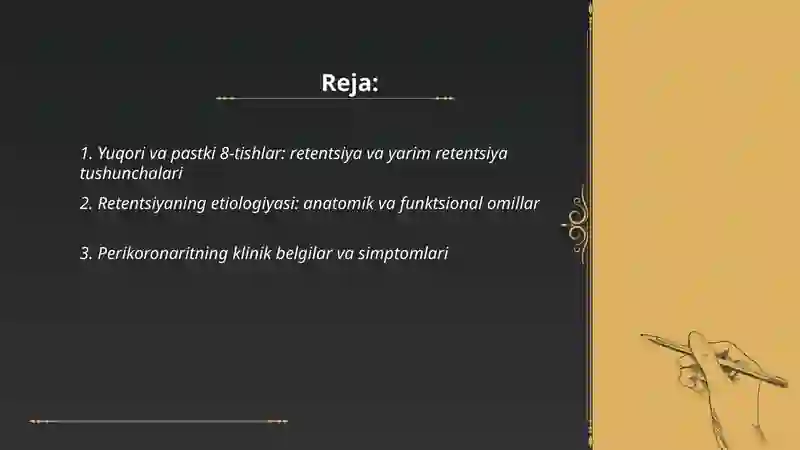 Reja:

1. Yuqori va pastki 8-tishlar: retentsiya va yarim retentsiya tushunchalari

2. Retentsiyaning etiologiyasi: anatomik va funktsional omillar

3. Perikoronaritning klinik belgilar va simptomlari